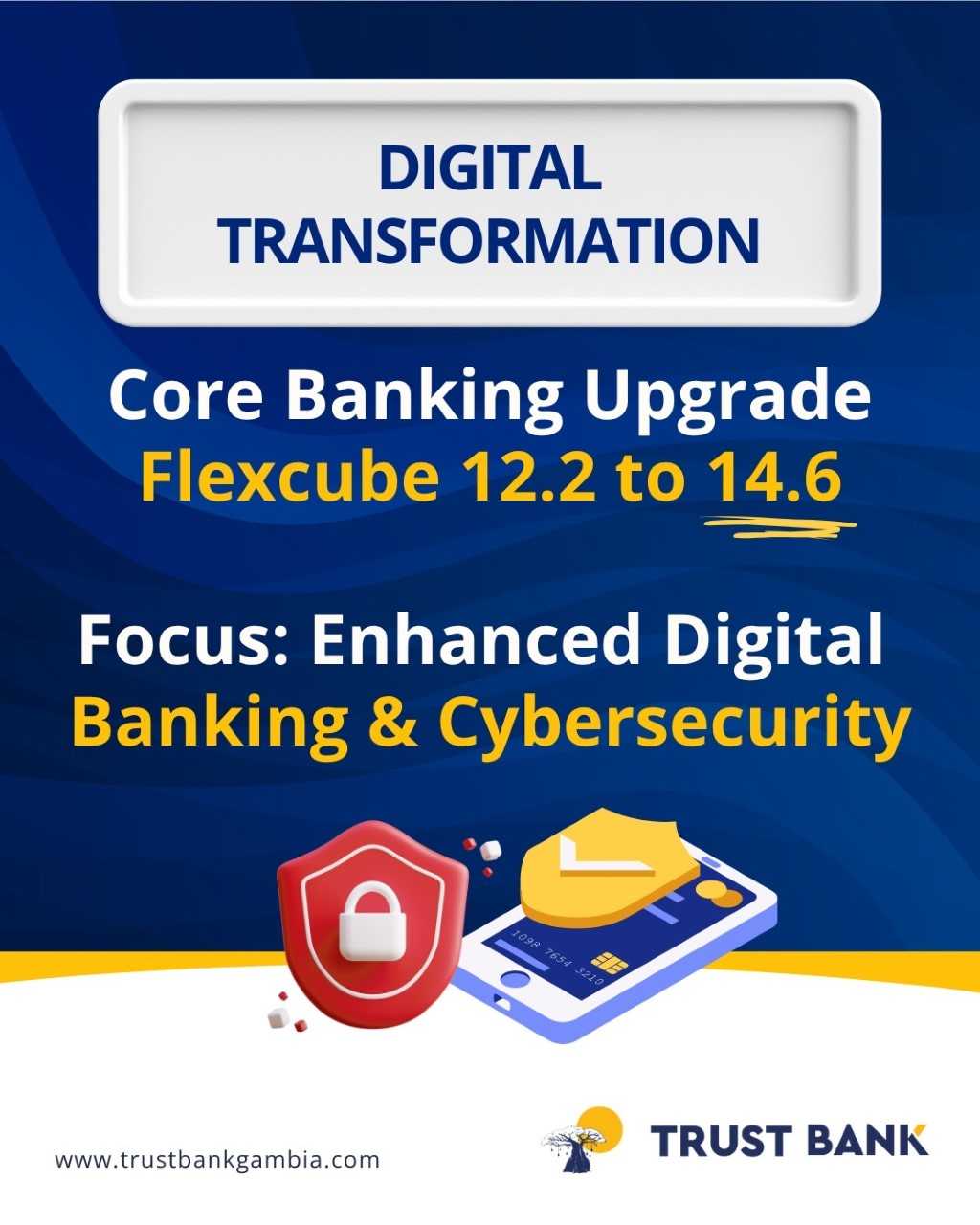 DIGITAL TRANSFORMATION

Core Banking Upgrade
Flexcube 12.2 to 14.6

Focus: Enhanced Digital Banking & Cybersecurity

1098 7654 3210

www.trustbankgambia.com

TRUST BANK